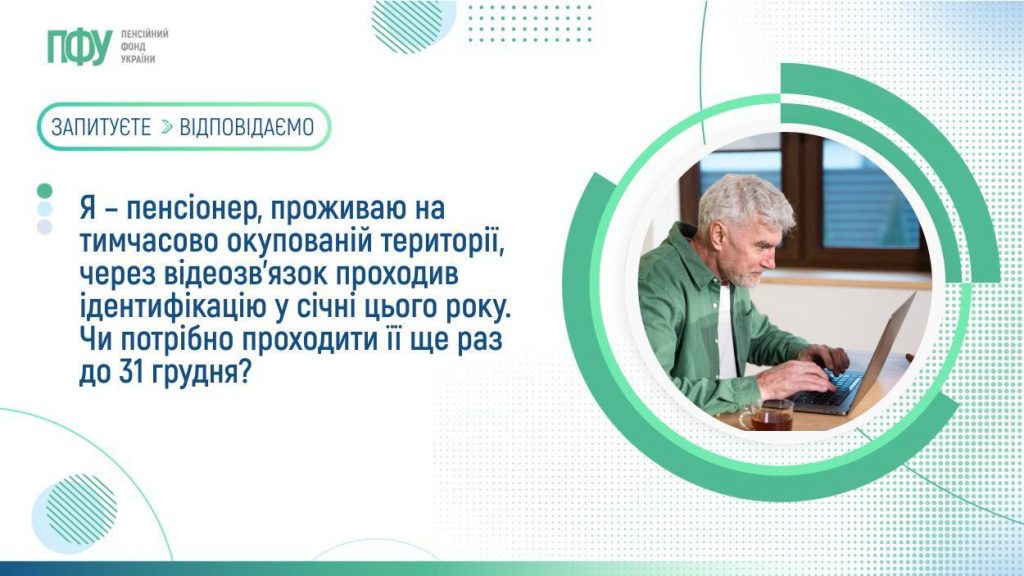 ПФУ ПЕНСІЙНИЙ ФОНД УКРАЇНИ

ЗАПИТУЄТЕ > ВІДПОВІДАЄМО

Я – пенсіонер, проживаю на тимчасово окупованій території, через відеозв'язок проходив ідентифікацію у січні цього року. Чи потрібно проходити її ще раз до 31 грудня?